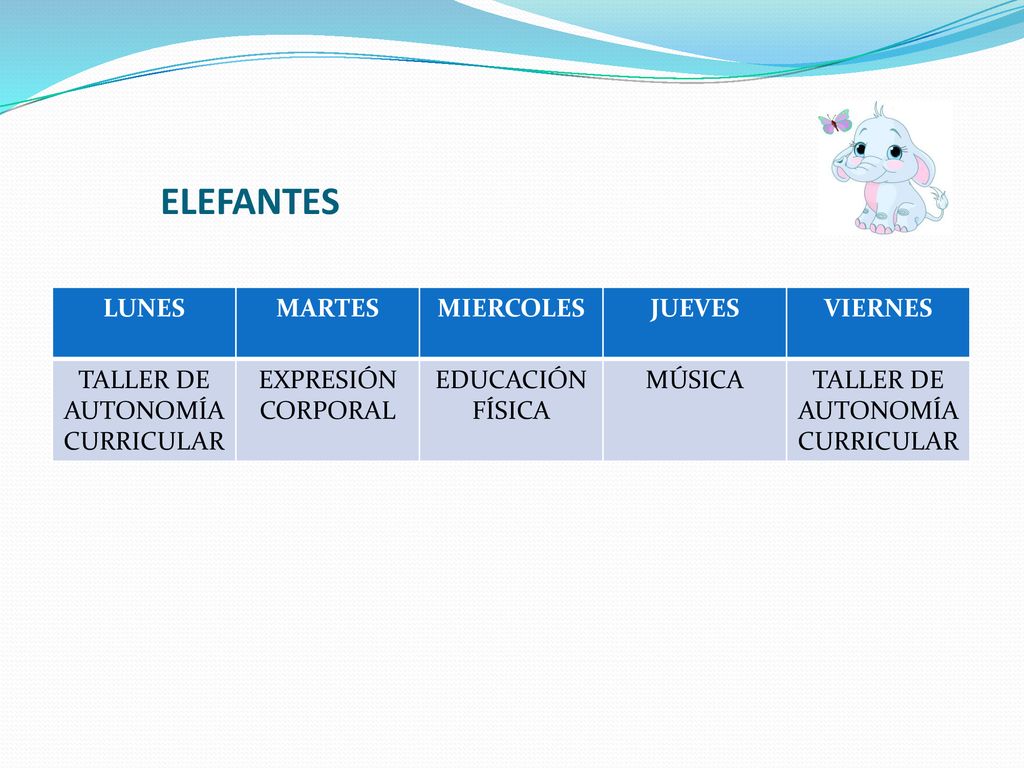 ELEFANTES

| LUNES | MARTES | MIERCOLES | JUEVES | VIERNES |
|---|---|---|---|---|
| TALLER DE AUTONOMÍA CURRICULAR | EXPRESIÓN CORPORAL | EDUCACIÓN FÍSICA | MÚSICA | TALLER DE AUTONOMÍA CURRICULAR |